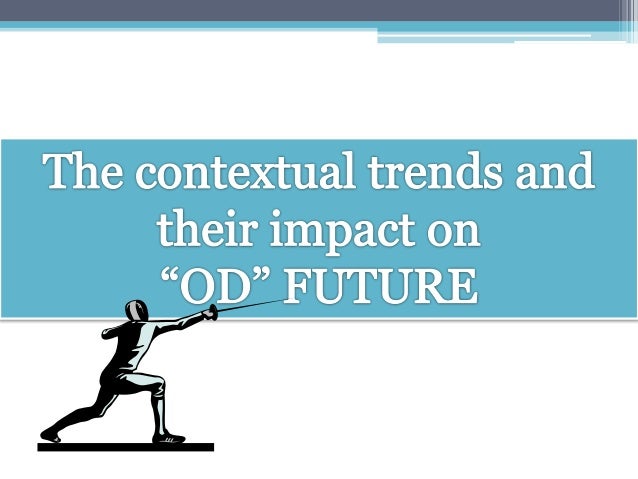 The contextual trends and their impact on “OD” FUTURE